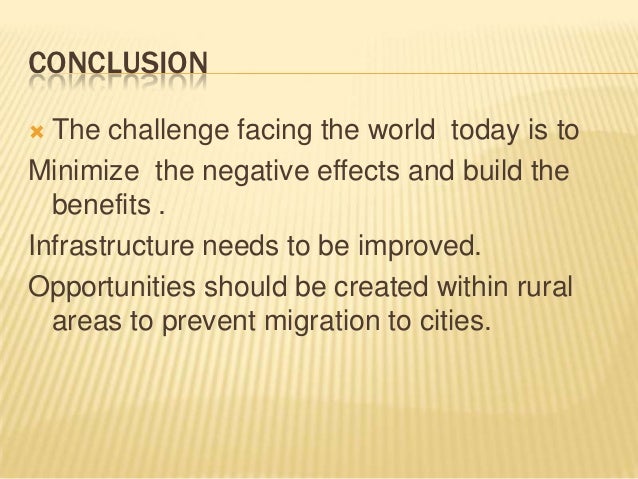 CONCLUSION

The challenge facing the world today is to
Minimize the negative effects and build the benefits .

Infrastructure needs to be improved.

Opportunities should be created within rural areas to prevent migration to cities.